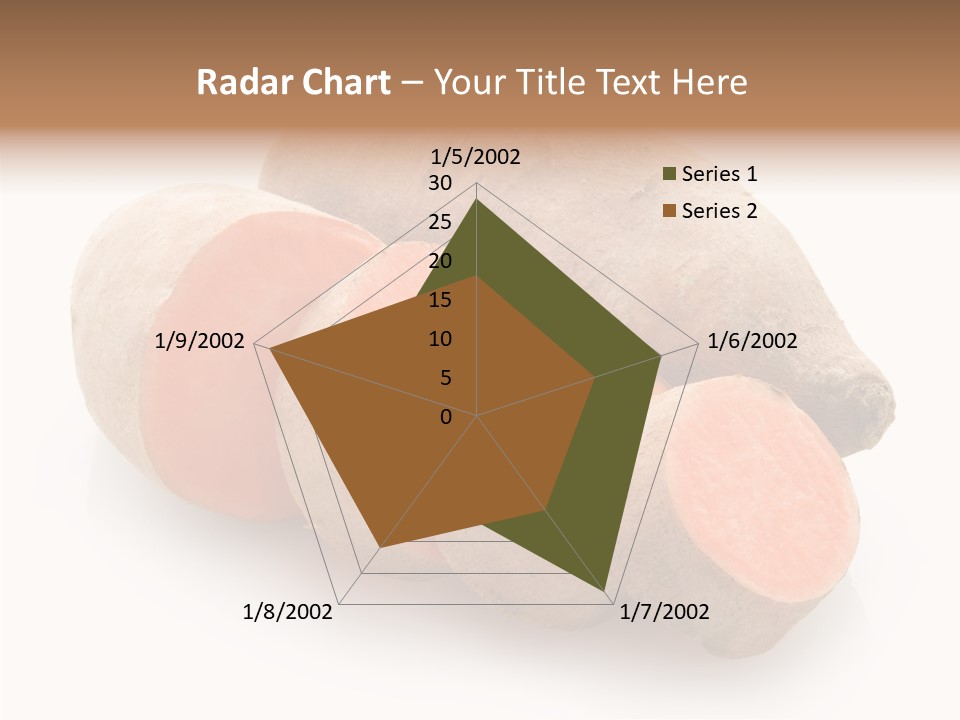 Radar Chart – Your Title Text Here

1/5/2002
30
25
20
15
10
5
0
1/6/2002
1/7/2002
1/8/2002
1/9/2002

Series 1
Series 2